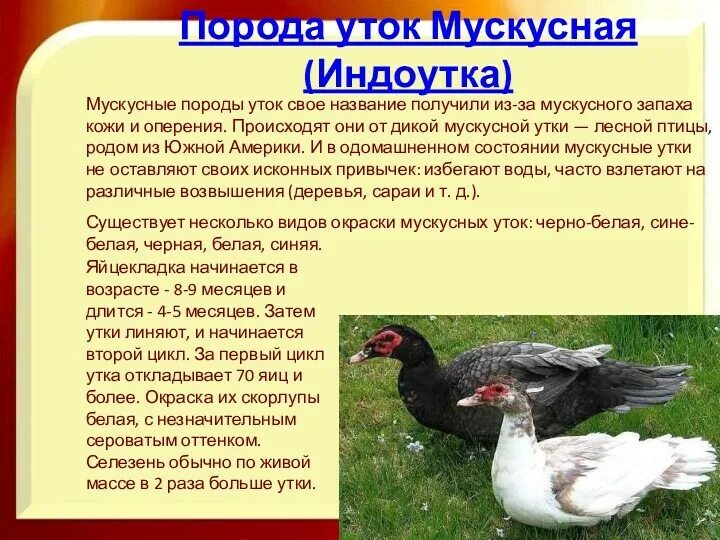 Порода уток Мускусная (Индоутка)

Мускусные породы уток свое название получили из-за мускусного запаха кожи и оперения. Происходят они от дикой мускусной утки — лесной птицы, родом из Южной Америки. И в одомашненном состоянии мускусные утки не оставляют своих исконных привычек: избегают воды, часто взлетают на различные возвышения (деревья, сараи и т. д.).

Существует несколько видов окраски мускусных уток: черно-белая, сине-белая, черная, белая, синяя.

Яйцекладка начинается в возрасте - 8-9 месяцев и длится - 4-5 месяцев. Затем утки линяют, и начинается второй цикл. За первый цикл утка откладывает 70 яиц и более. Окраска их скорлупы белая, с незначительным сероватым оттенком. Селезень обычно по живой массе в 2 раза больше утки.